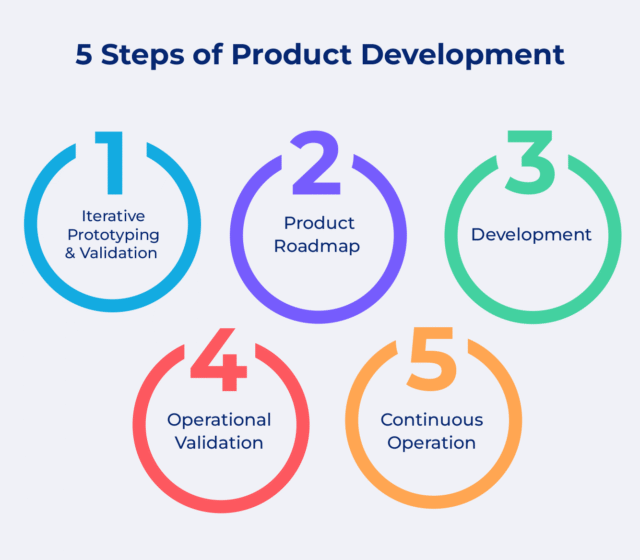 5 Steps of Product Development

1
Iterative Prototyping & Validation

2
Product Roadmap

3
Development

4
Operational Validation

5
Continuous Operation